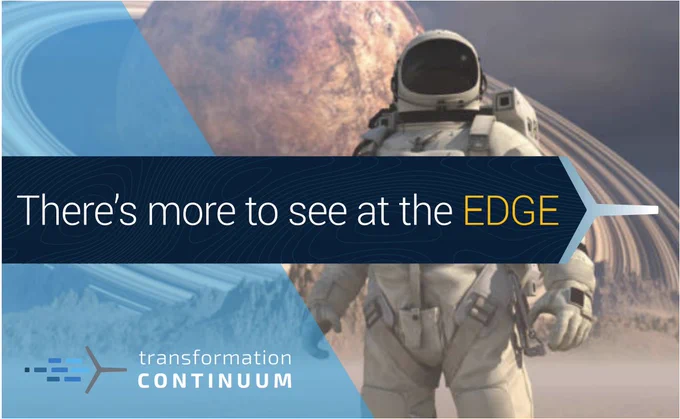 There's more to see at the EDGE

transformation
CONTINUUM